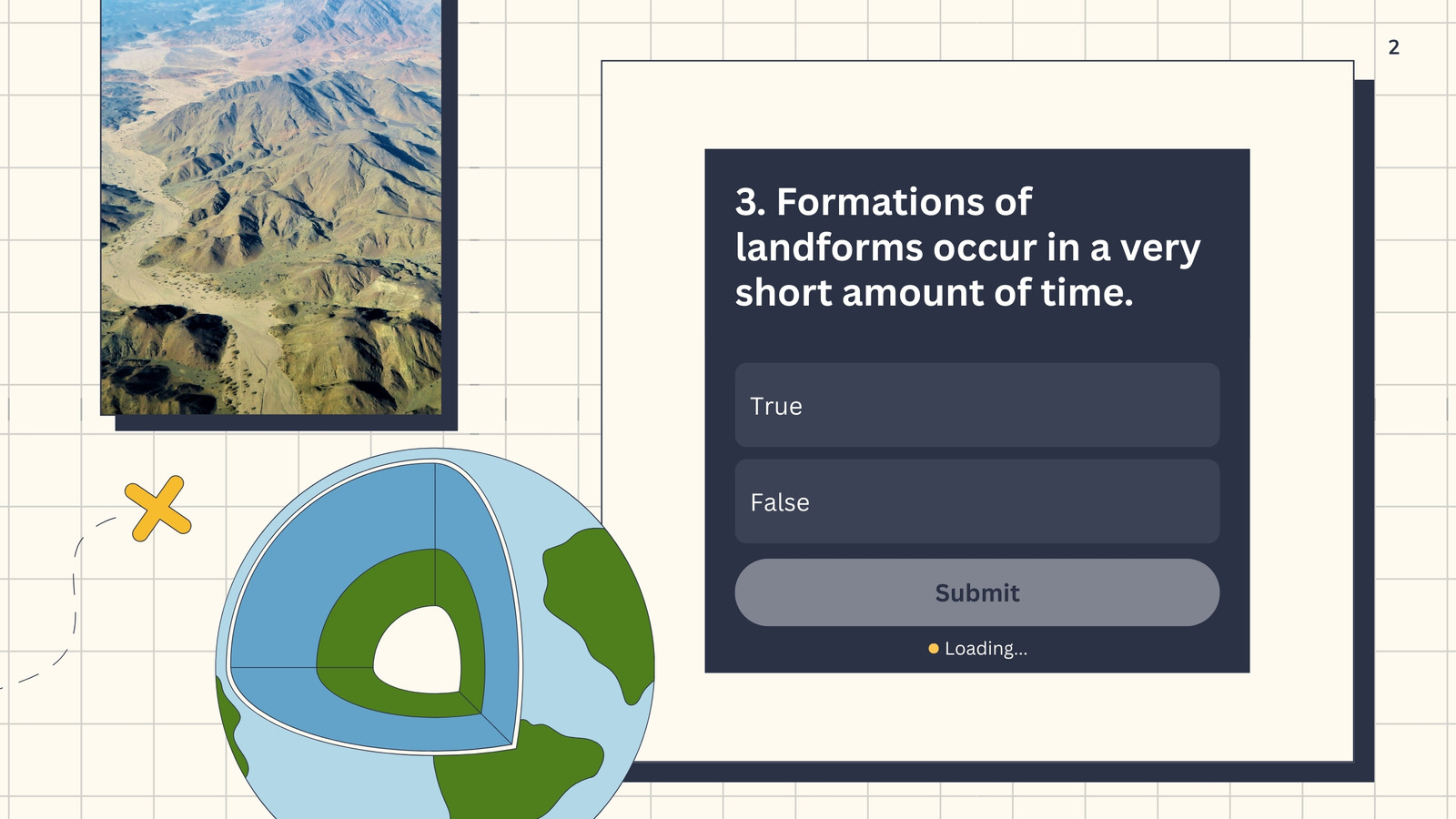 2

3. Formations of landforms occur in a very short amount of time.

True

False

Submit

Loading...